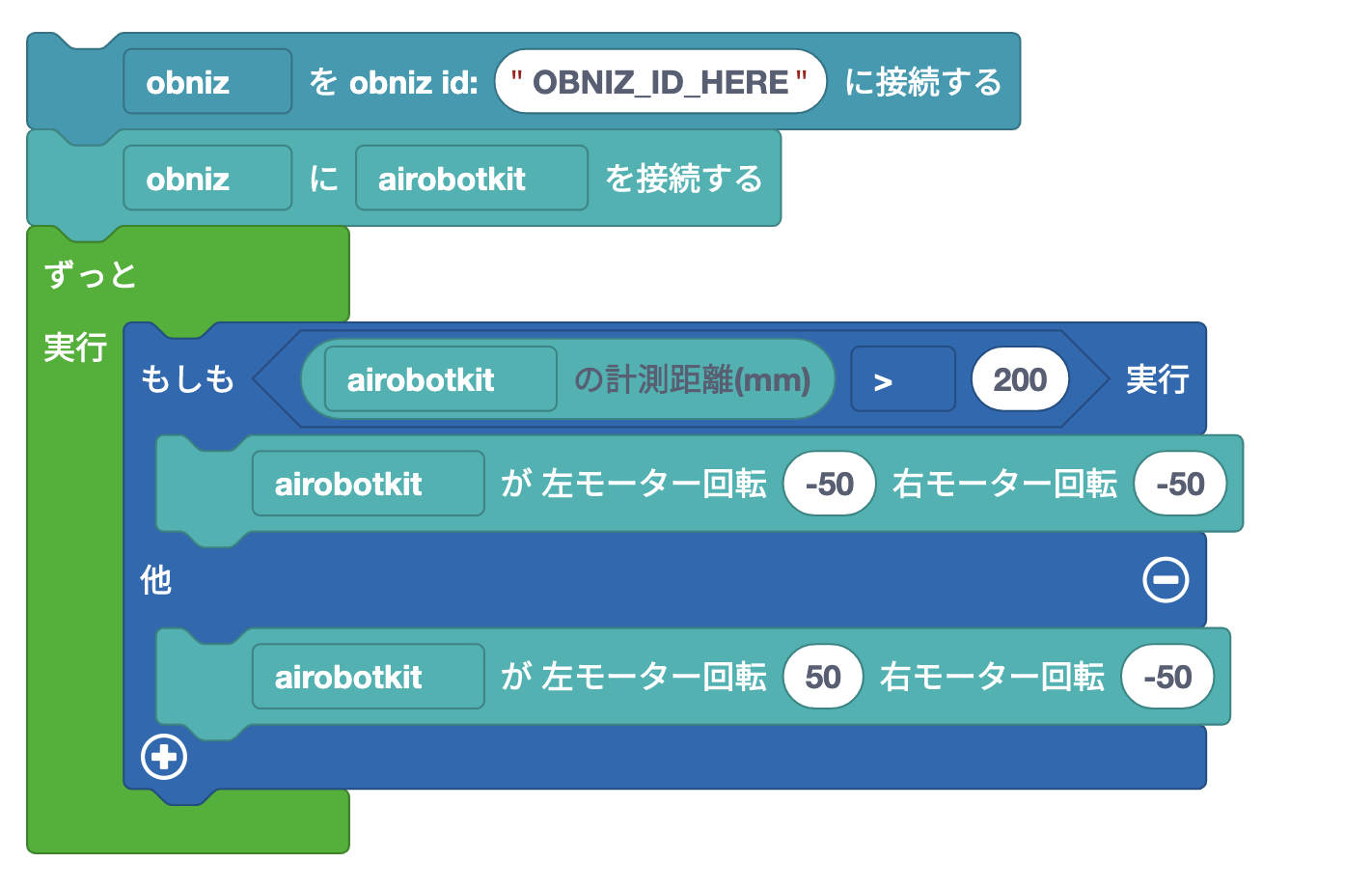 obniz を obniz id: " OBNIZ_ID_HERE " に接続する

obniz に airobotkit を接続する

ずっと

実行

もしも airobotkit の計測距離(mm) > 200 実行

airobotkit が 左モーター回転 -50 右モーター回転 -50

他

airobotkit が 左モーター回転 50 右モーター回転 -50